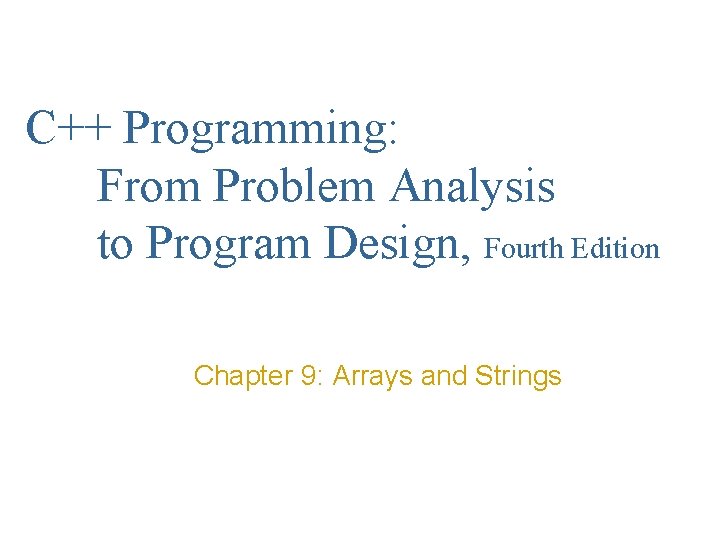 C++ Programming:
From Problem Analysis to Program Design, Fourth Edition

Chapter 9: Arrays and Strings